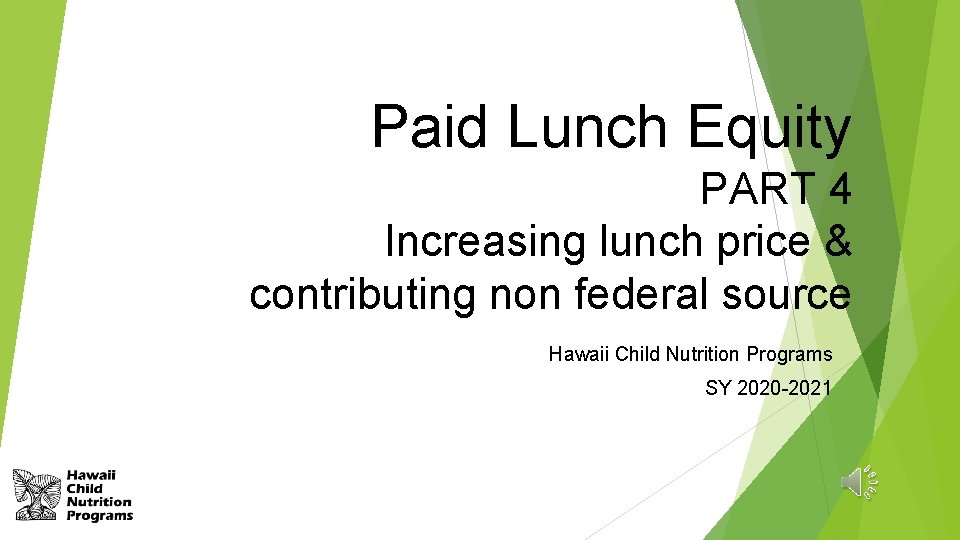 Paid Lunch Equity

PART 4
Increasing lunch price & contributing non federal source

Hawaii Child Nutrition Programs
SY 2020-2021

Hawaii Child Nutrition Programs